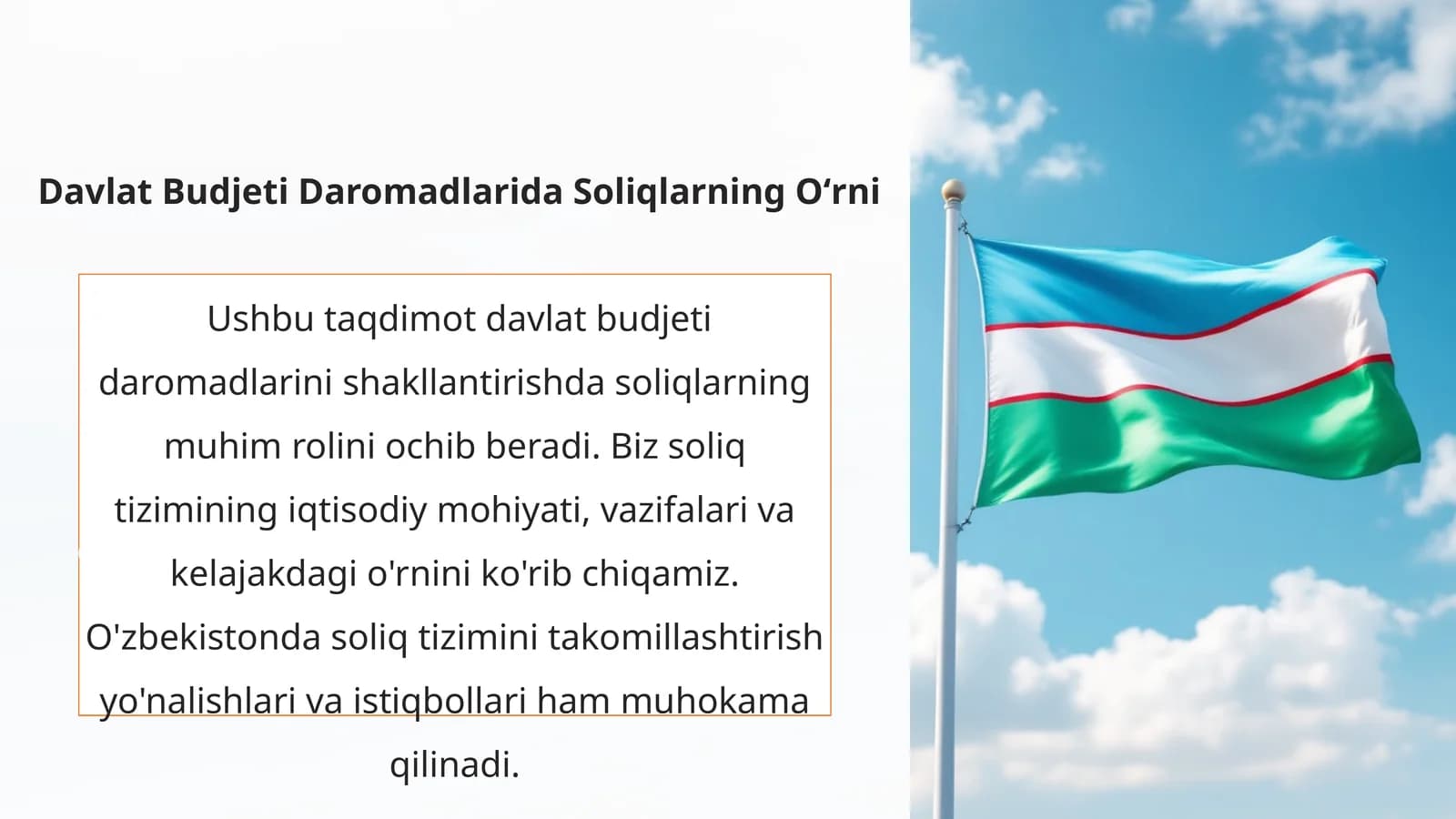 Davlat Budjeti Daromadlarida Soliqlarning O‘rni

Ushbu taqdimot davlat budjeti daromadlarini shakllantirishda soliqlarning muhim rolini ochib beradi. Biz soliq tizimining iqtisodiy mohiyati, vazifalari va kelajakdagi o'rnini ko'rib chiqamiz. O'zbekistonda soliq tizimini takomillashtirish yo'nalishlari va istiqbollari ham muhokama qilinadi.